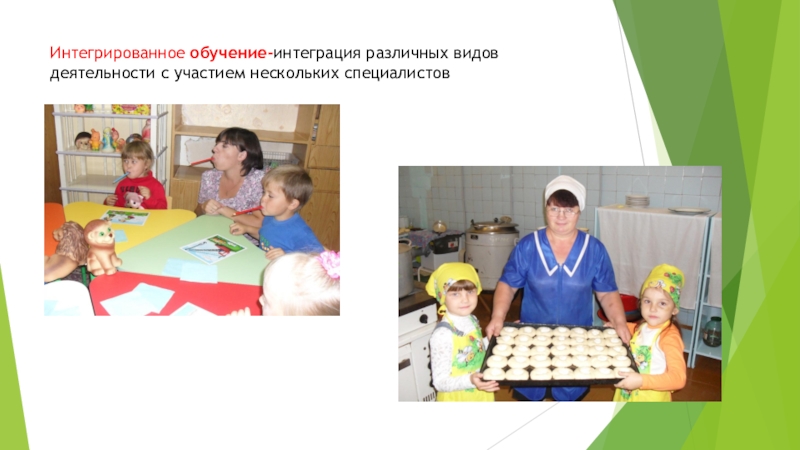 Интегрированное обучение-интеграция различных видов деятельности с участием нескольких специалистов